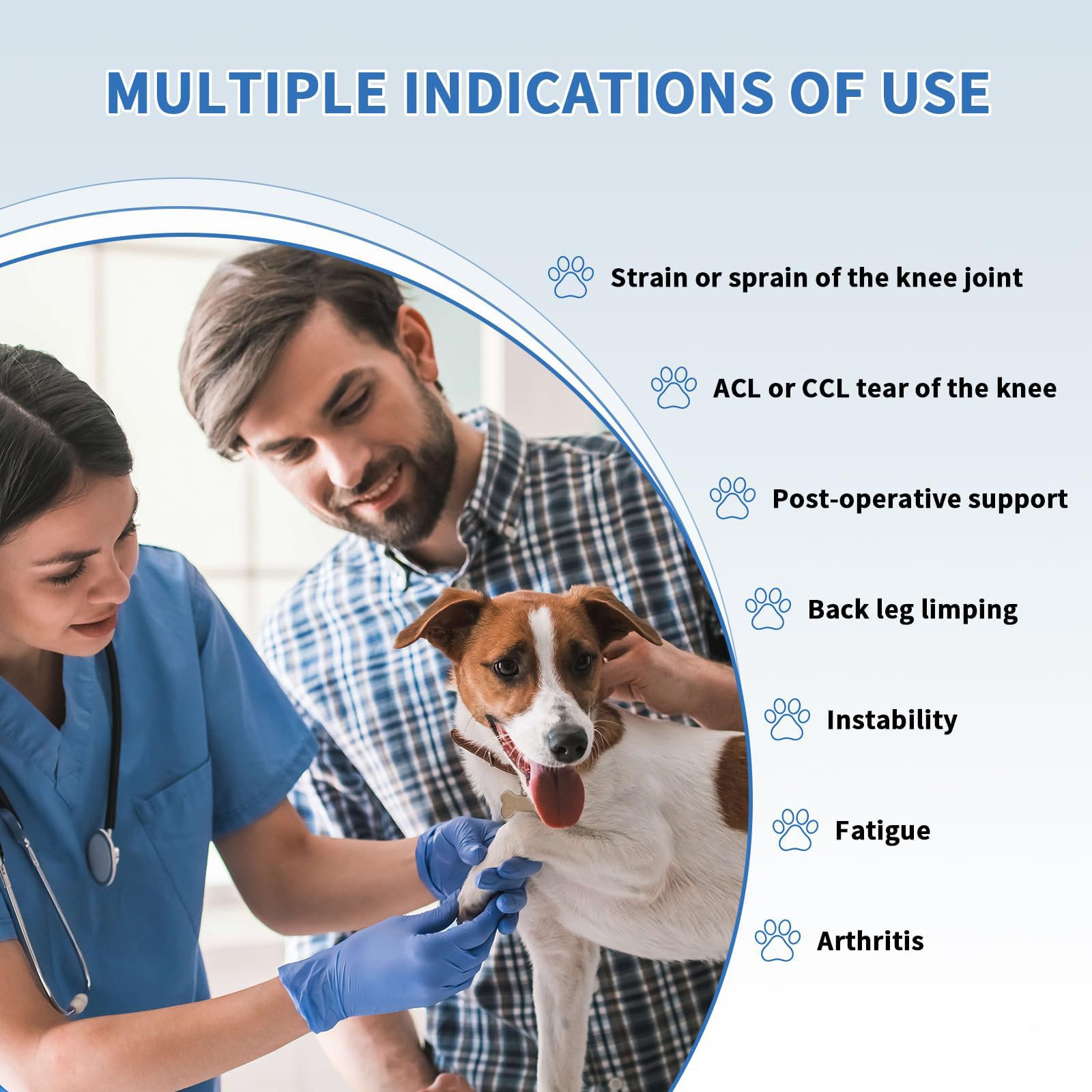 MULTIPLE INDICATIONS OF USE

Strain or sprain of the knee joint

ACL or CCL tear of the knee

Post-operative support

Back leg limping

Instability

Fatigue

Arthritis